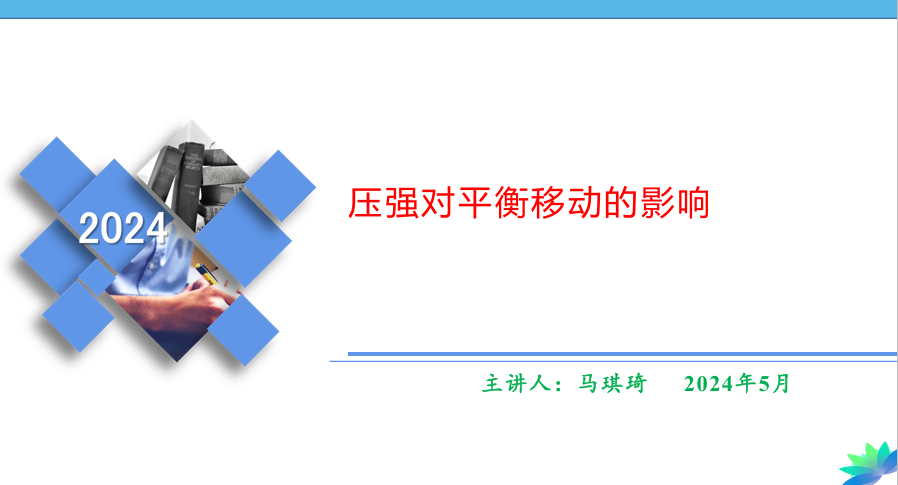 2024

压强对平衡移动的影响

主讲人：马琪琦　　2024年5月